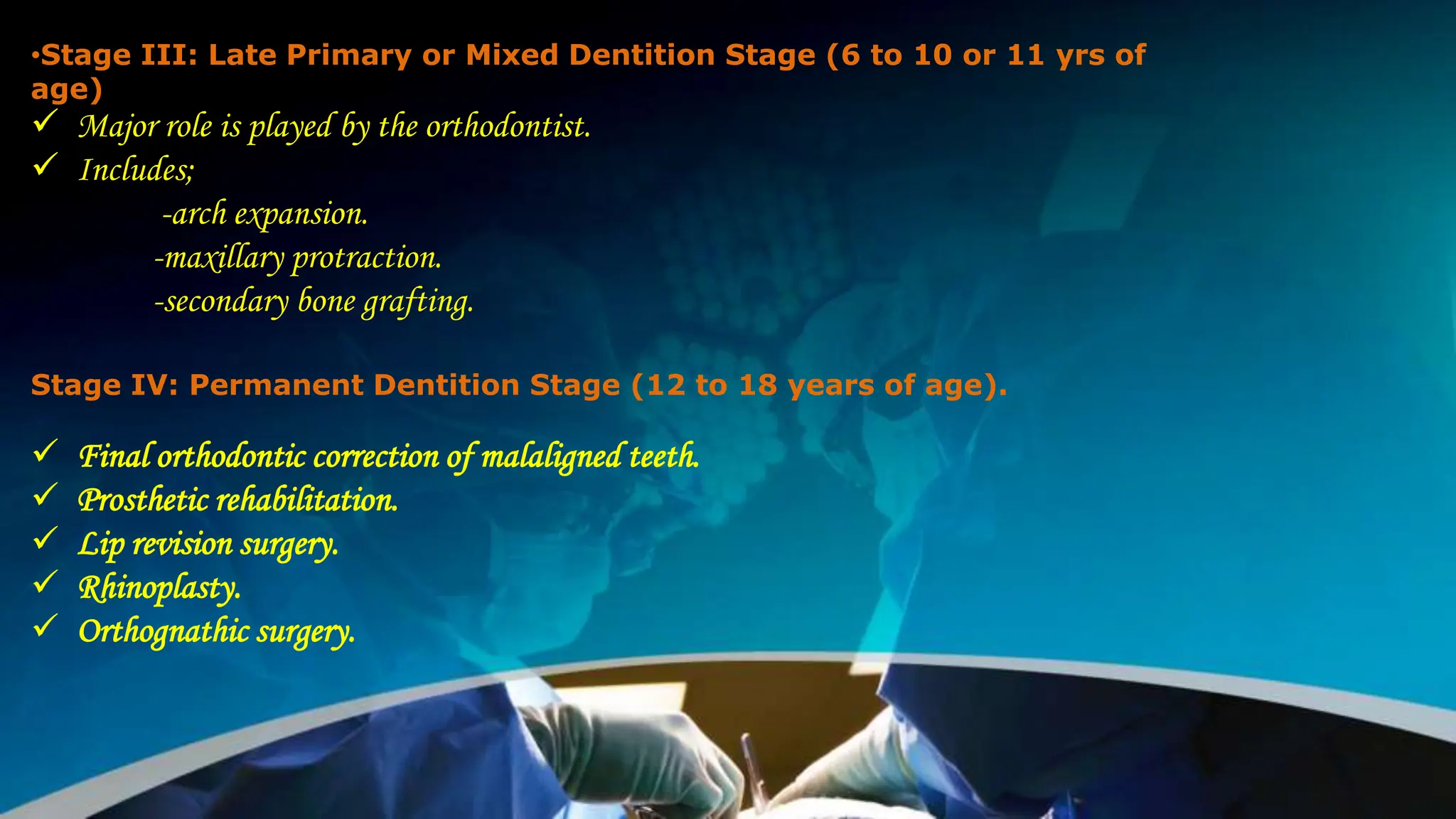 •Stage III: Late Primary or Mixed Dentition Stage (6 to 10 or 11 yrs of age)
✓ Major role is played by the orthodontist.
✓ Includes;
-arch expansion.
-maxillary protraction.
-secondary bone grafting.

Stage IV: Permanent Dentition Stage (12 to 18 years of age).

✓ Final orthodontic correction of malaligned teeth.
✓ Prosthetic rehabilitation.
✓ Lip revision surgery.
✓ Rhinoplasty.
✓ Orthognathic surgery.